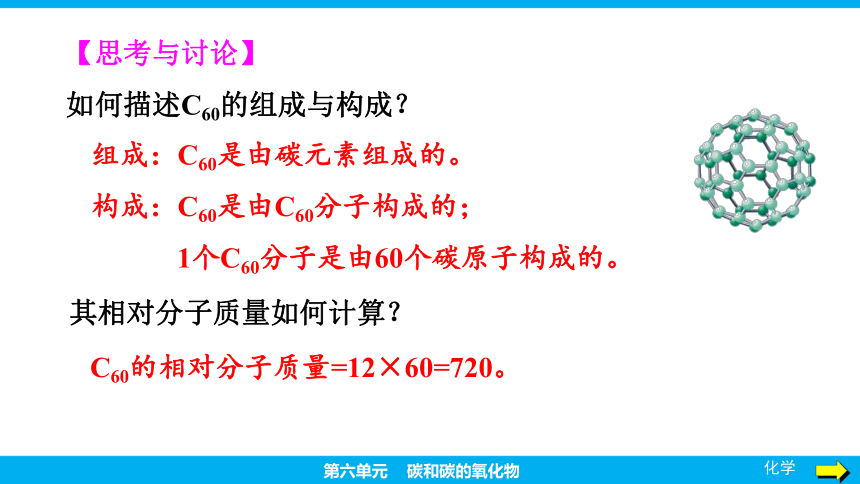 【思考与讨论】

如何描述$C_{60}$的组成与构成？

组成：$C_{60}$是由碳元素组成的。

构成：$C_{60}$是由$C_{60}$分子构成的；

1个$C_{60}$分子是由60个碳原子构成的。

其相对分子质量如何计算？

$C_{60}$的相对分子质量=12×60=720。

第六单元 碳和碳的氧化物

化学